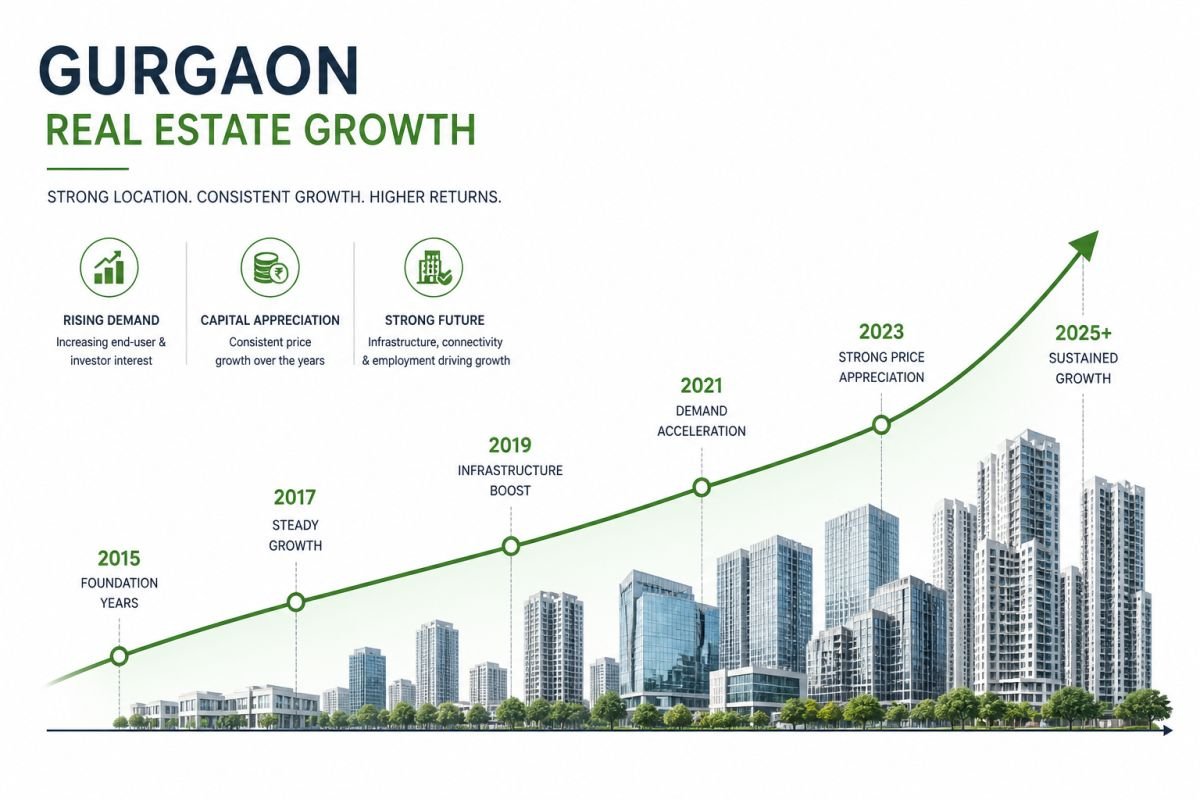 GURGAON
REAL ESTATE GROWTH

STRONG LOCATION. CONSISTENT GROWTH. HIGHER RETURNS.

RISING DEMAND
Increasing end-user & investor interest

CAPITAL APPRECIATION
Consistent price growth over the years

STRONG FUTURE
Infrastructure, connectivity & employment driving growth

2015
FOUNDATION YEARS

2017
STEADY GROWTH

2019
INFRASTRUCTURE BOOST

2021
DEMAND ACCELERATION

2023
STRONG PRICE APPRECIATION

2025+
SUSTAINED GROWTH